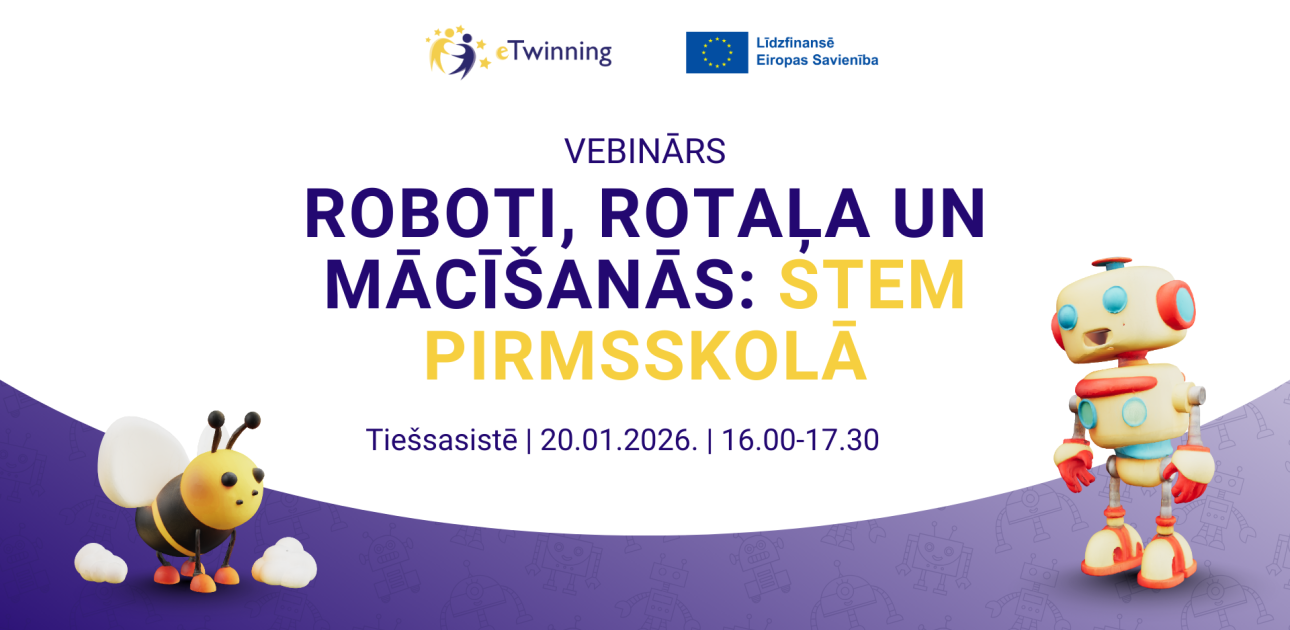 eTwinning

Līdzfinansē Eiropas Savienība

VEBINĀRS

ROBOTI, ROTAĻA UN MĀCĪŠANĀS: STEM PIRMSSKOLĀ

Tiešsasistē | 20.01.2026. | 16.00-17.30